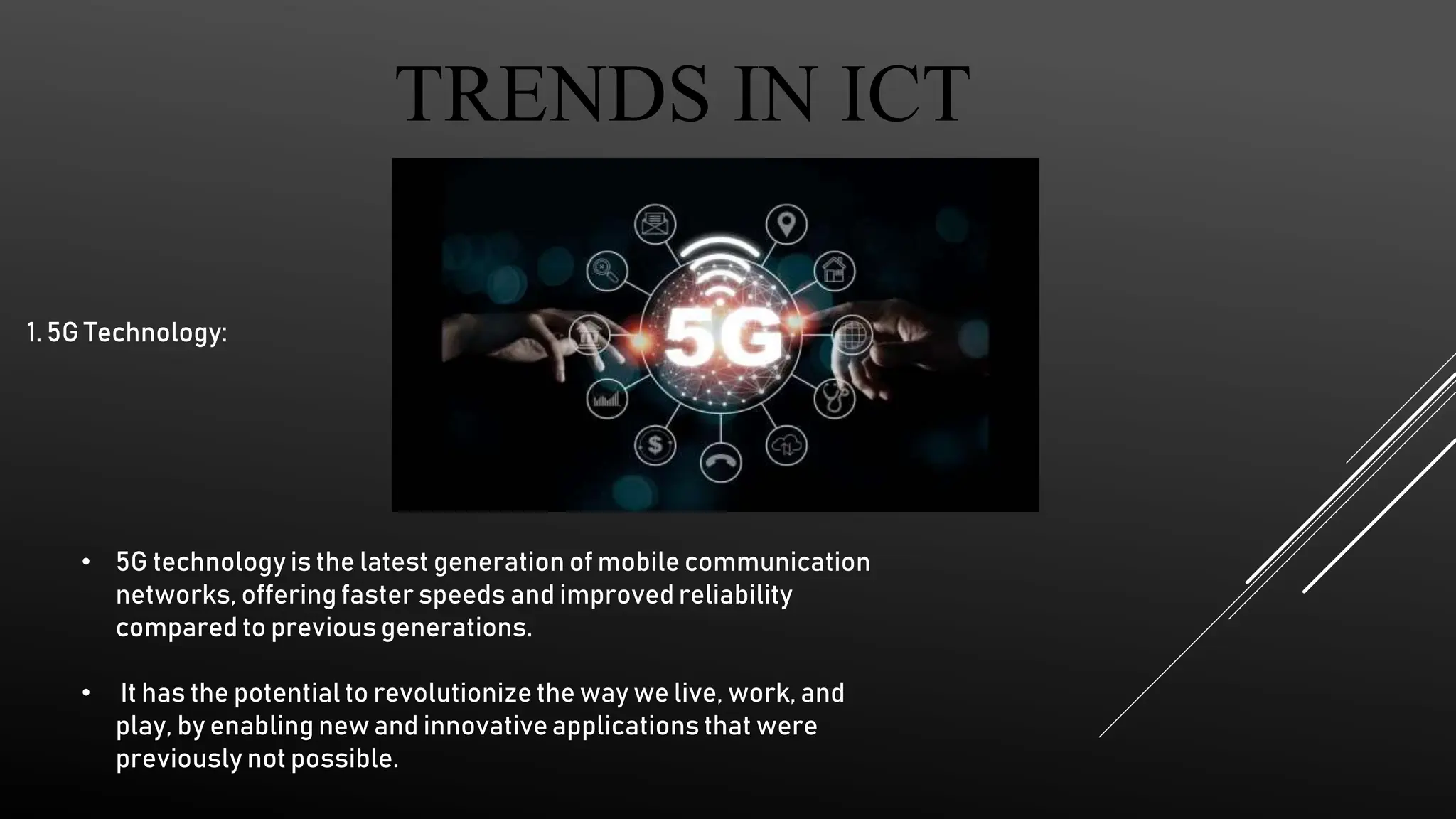 TRENDS IN ICT

1. 5G Technology:

5G

• 5G technology is the latest generation of mobile communication networks, offering faster speeds and improved reliability compared to previous generations.

• It has the potential to revolutionize the way we live, work, and play, by enabling new and innovative applications that were previously not possible.